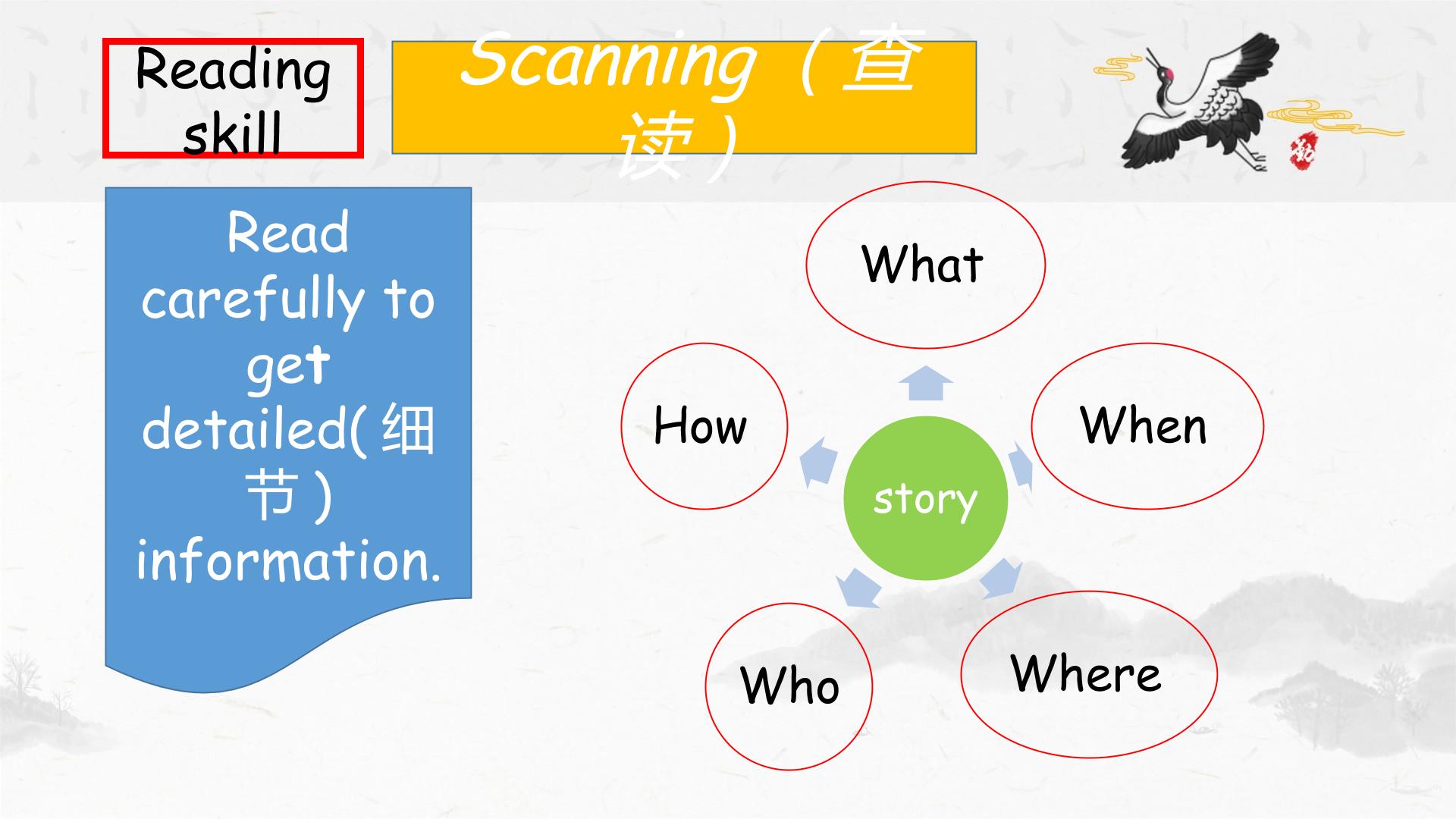 Reading skill

Scanning（查读）

Read carefully to get detailed(细节)information.

What

How

When

story

Who

Where